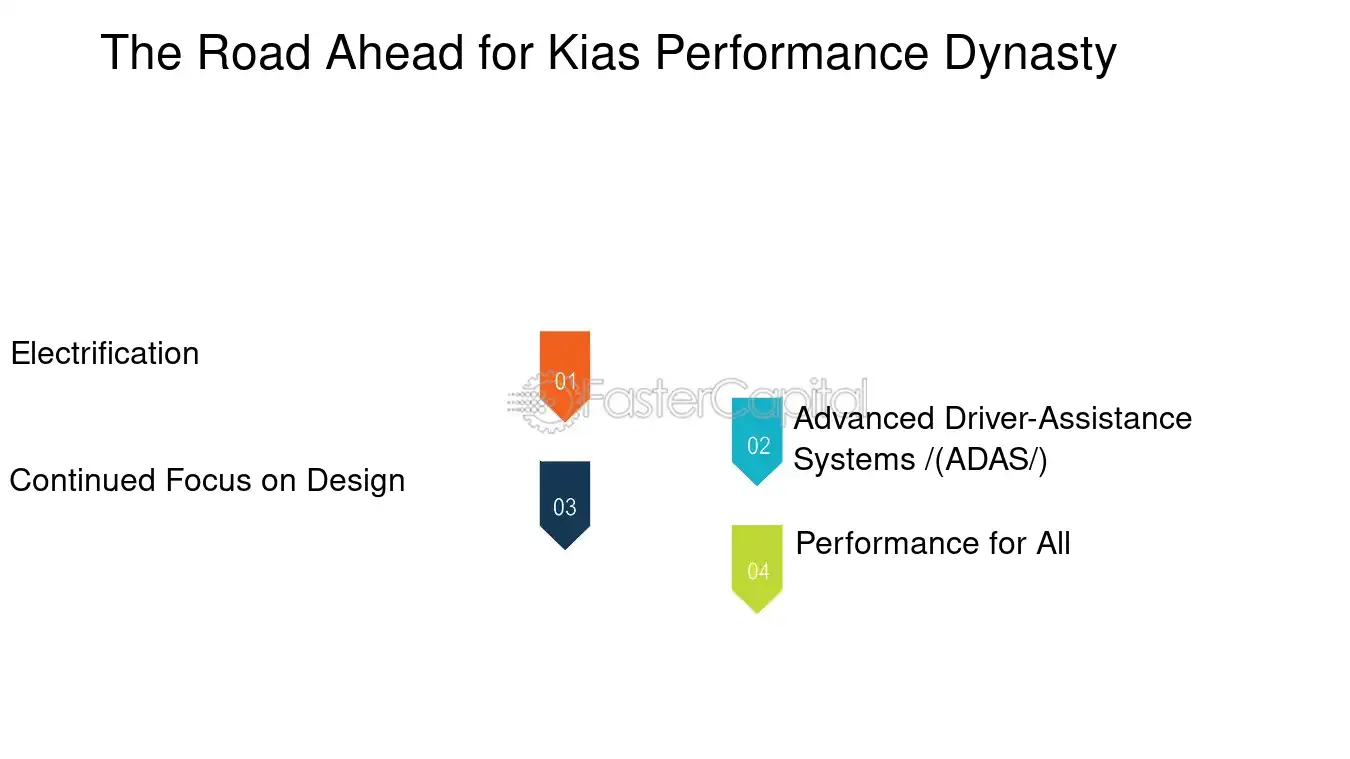 The Road Ahead for Kias Performance Dynasty

Electrification

01

FasterCapital

02

Advanced Driver-Assistance Systems /(ADAS/)

Continued Focus on Design

03

04

Performance for All